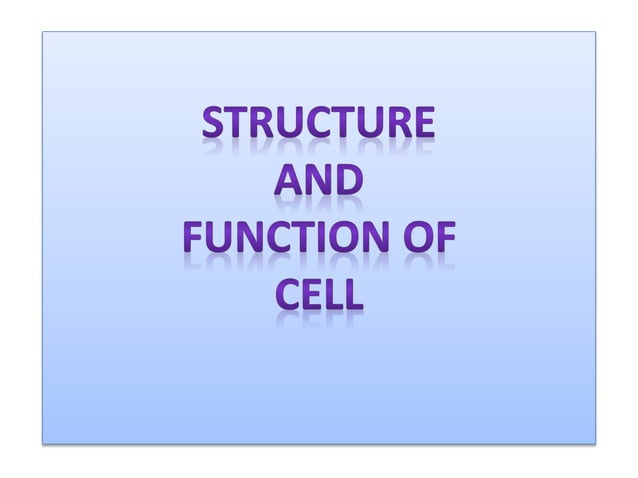 STRUCTURE
AND
FUNCTION OF
CELL